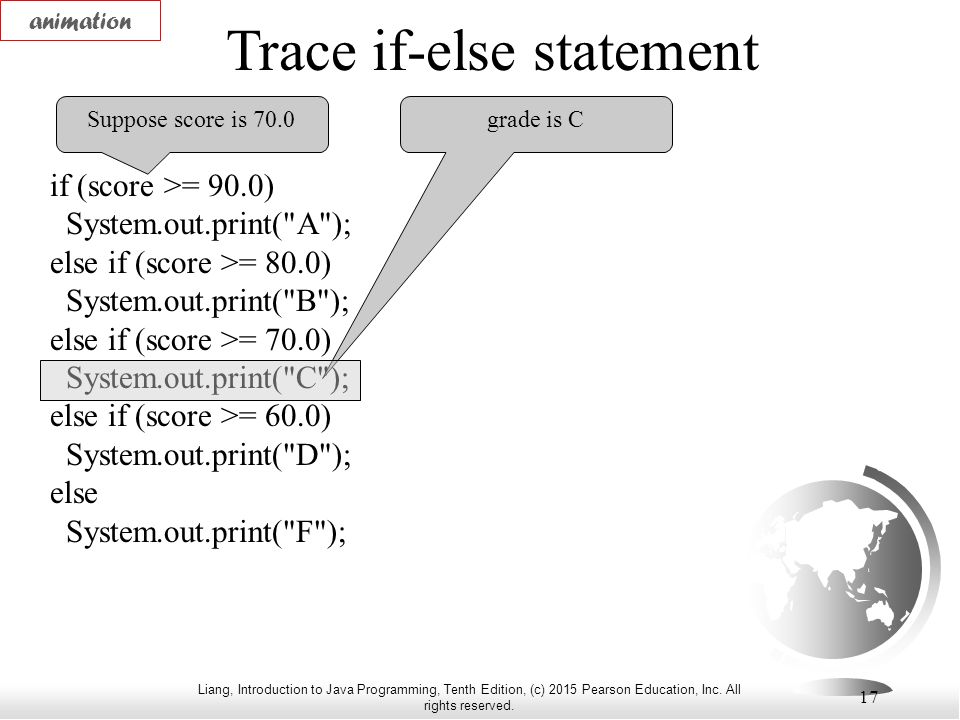 animation

Trace if-else statement

Suppose score is 70.0

grade is C

if (score >= 90.0)
  System.out.print("A");
else if (score >= 80.0)
  System.out.print("B");
else if (score >= 70.0)
  System.out.print("C");
else if (score >= 60.0)
  System.out.print("D");
else
  System.out.print("F");

Liang, Introduction to Java Programming, Tenth Edition, (c) 2015 Pearson Education, Inc. All rights reserved.

17